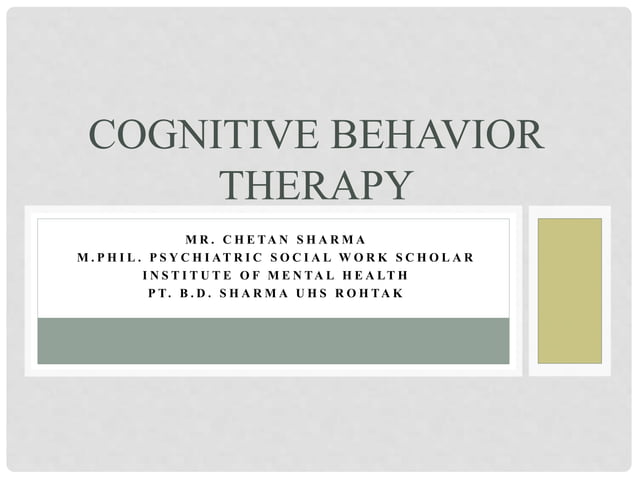 COGNITIVE BEHAVIOR THERAPY

MR. CHETAN SHARMA
M.PHIL. PSYCHIATRIC SOCIAL WORK SCHOLAR
INSTITUTE OF MENTAL HEALTH
PT. B.D. SHARMA UHS ROHTAK